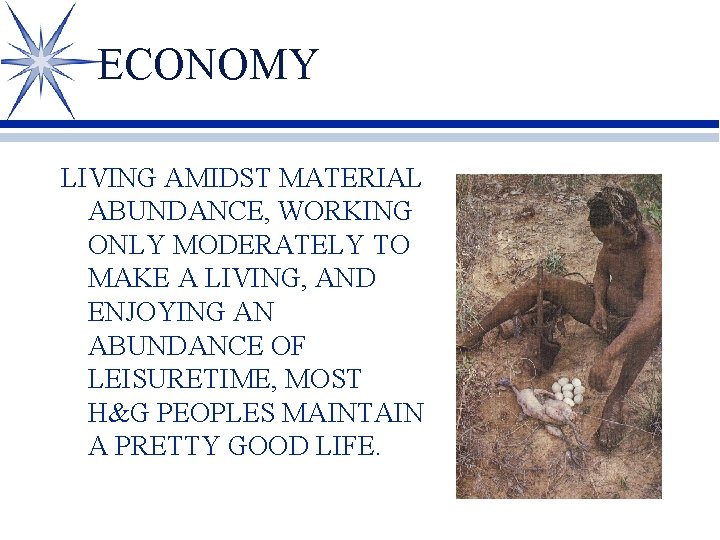 ECONOMY

LIVING AMIDST MATERIAL ABUNDANCE, WORKING ONLY MODERATELY TO MAKE A LIVING, AND ENJOYING AN ABUNDANCE OF LEISURETIME, MOST H&G PEOPLES MAINTAIN A PRETTY GOOD LIFE.